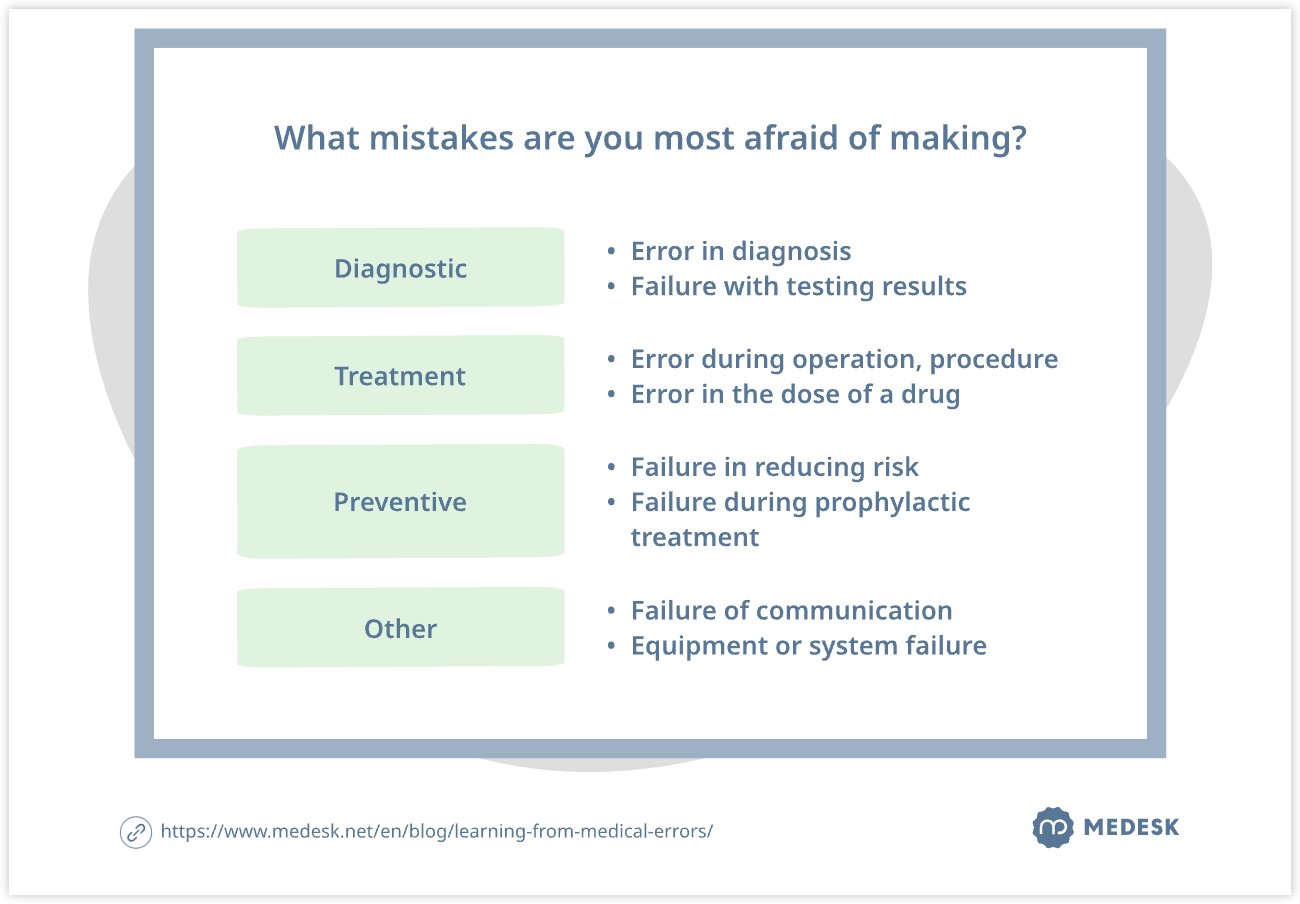 What mistakes are you most afraid of making?

Diagnostic
• Error in diagnosis
• Failure with testing results

Treatment
• Error during operation, procedure
• Error in the dose of a drug

Preventive
• Failure in reducing risk
• Failure during prophylactic treatment

Other
• Failure of communication
• Equipment or system failure

https://www.medesk.net/en/blog/learning-from-medical-errors/

MEDESK